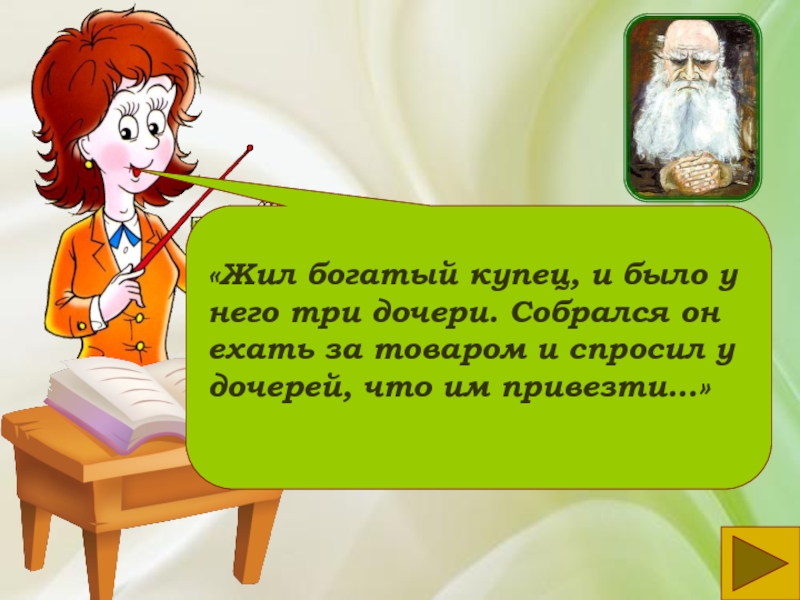 «Жил богатый купец, и было у него три дочери. Собрался он ехать за товаром и спросил у дочерей, что им привезти...»